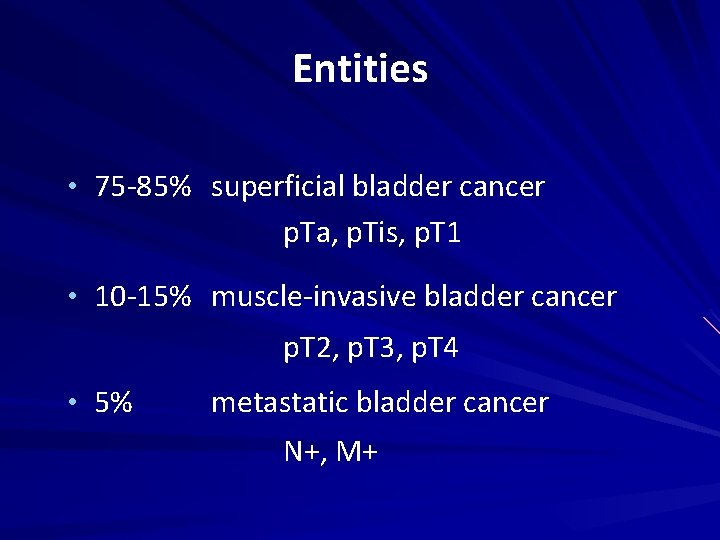 Entities

• 75-85% superficial bladder cancer
pTa, pTis, pT1

• 10-15% muscle-invasive bladder cancer
pT2, pT3, pT4

• 5% metastatic bladder cancer
N+, M+